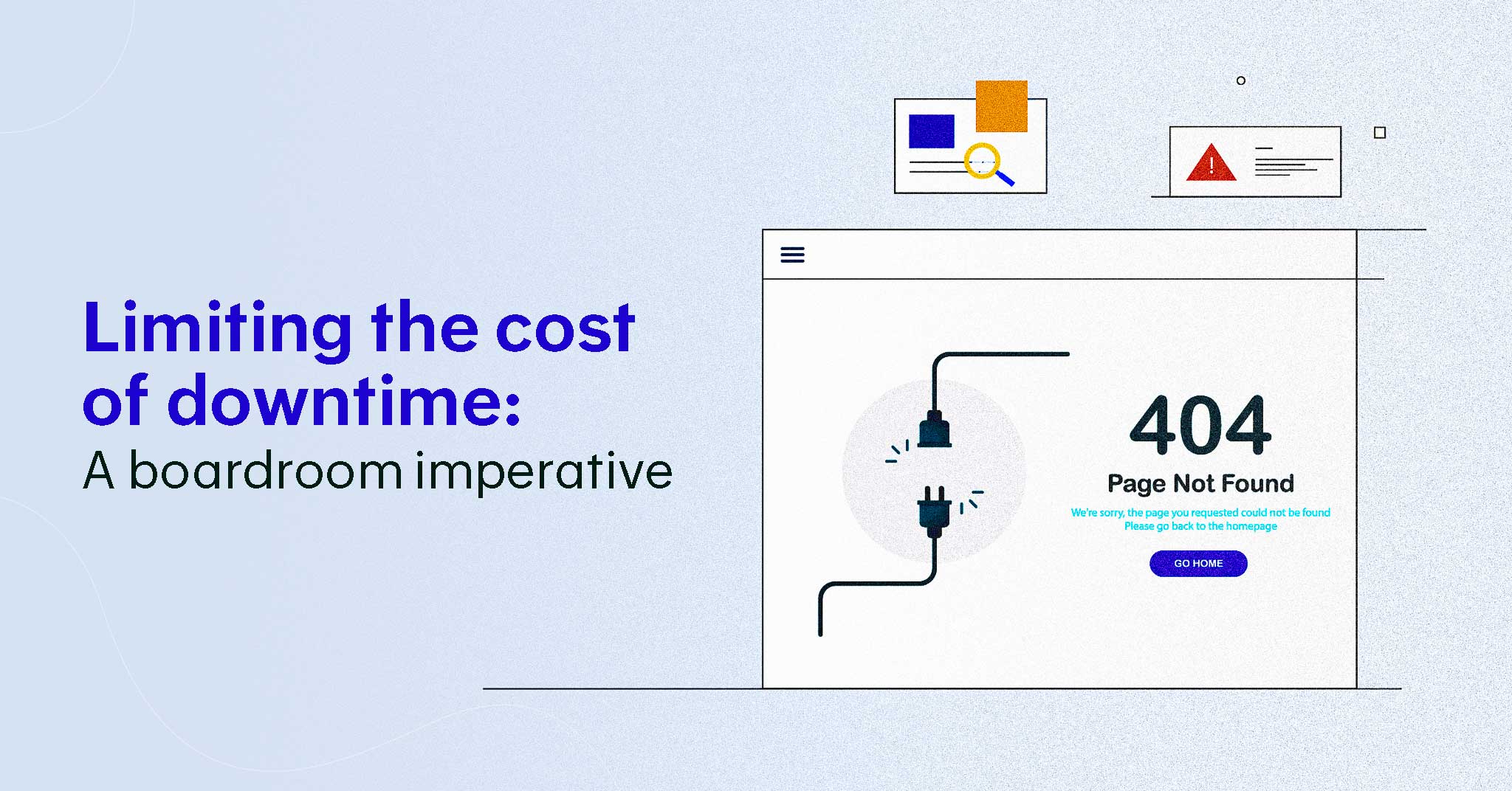 Limiting the cost of downtime:
A boardroom imperative

404
Page Not Found
We're sorry, the page you requested could not be found
Please go back to the homepage
GO HOME